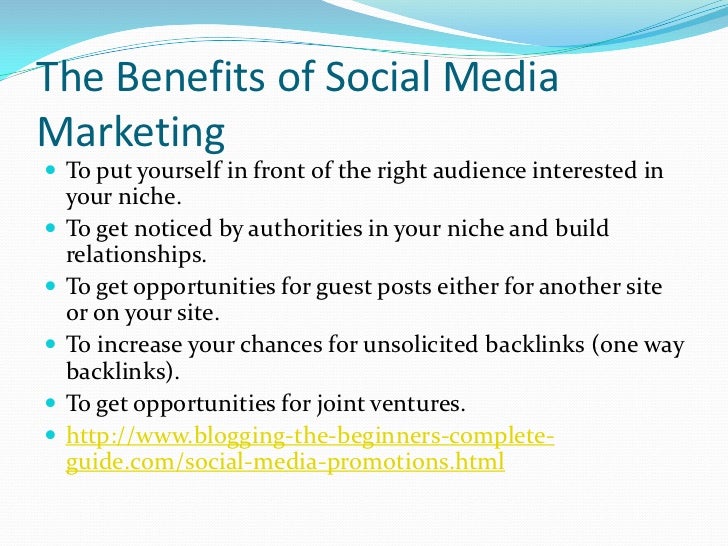 The Benefits of Social Media Marketing

- To put yourself in front of the right audience interested in your niche.
- To get noticed by authorities in your niche and build relationships.
- To get opportunities for guest posts either for another site or on your site.
- To increase your chances for unsolicited backlinks (one way backlinks).
- To get opportunities for joint ventures.
- http://www.blogging-the-beginners-complete-guide.com/social-media-promotions.html